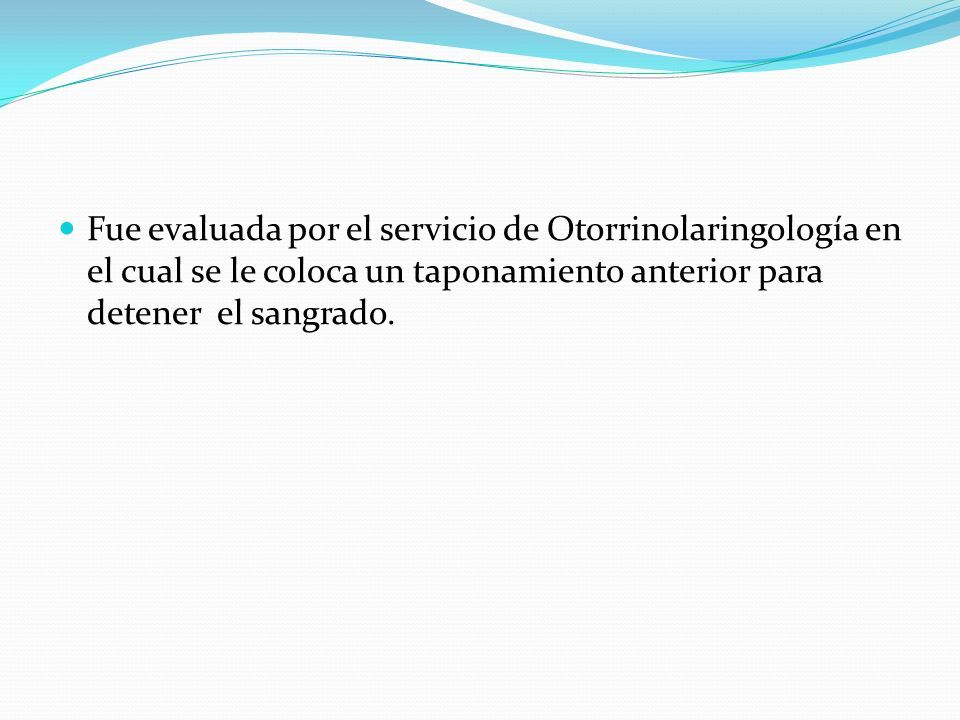 Fue evaluada por el servicio de Otorrinolaringología en el cual se le coloca un taponamiento anterior para detener el sangrado.